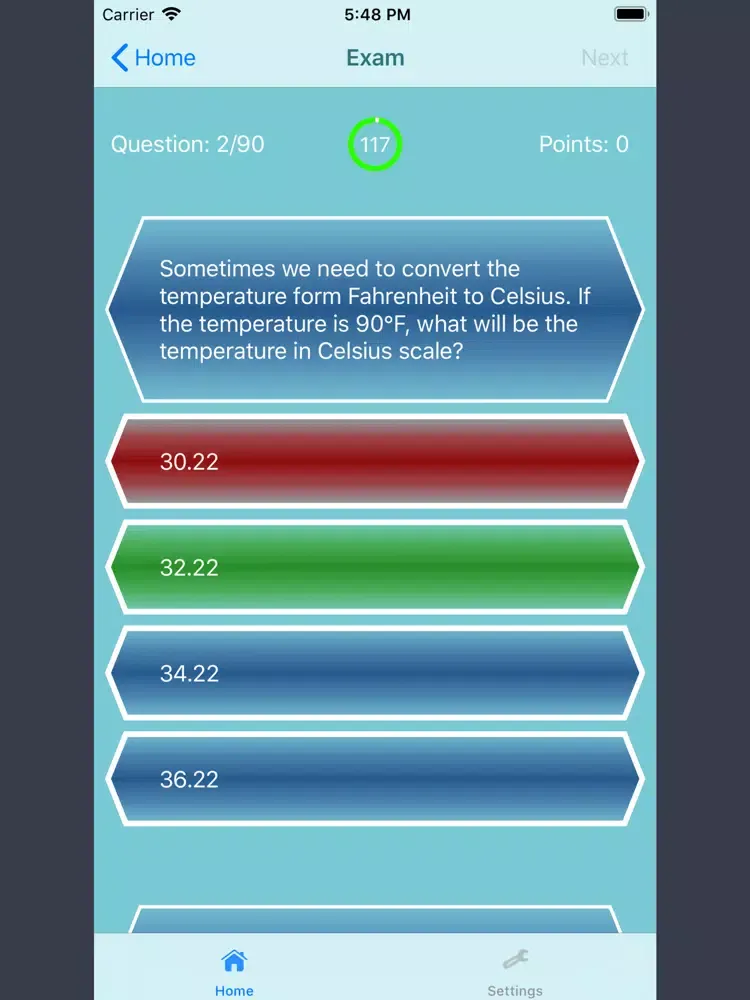 Carrier
5:48 PM

Home
Exam
Next

Question: 2/90
117
Points: 0

Sometimes we need to convert the temperature form Fahrenheit to Celsius. If the temperature is 90°F, what will be the temperature in Celsius scale?

30.22

32.22

34.22

36.22

Home
Settings